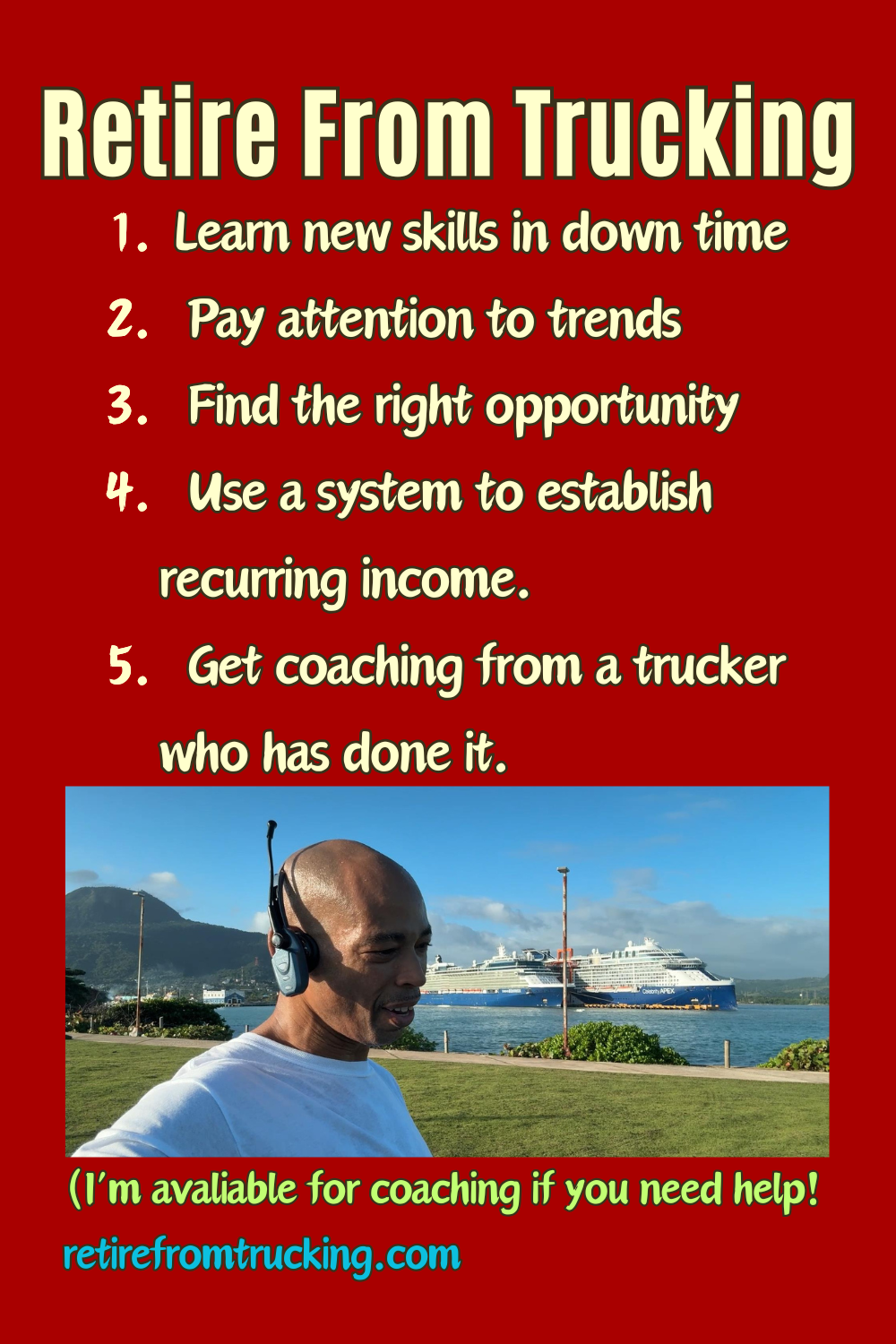 Retire From Trucking

1. Learn new skills in down time
2. Pay attention to trends
3. Find the right opportunity
4. Use a system to establish recurring income.
5. Get coaching from a trucker who has done it.

Celebrity APEX

(I'm avaliable for coaching if you need help!

retirefromtrucking.com